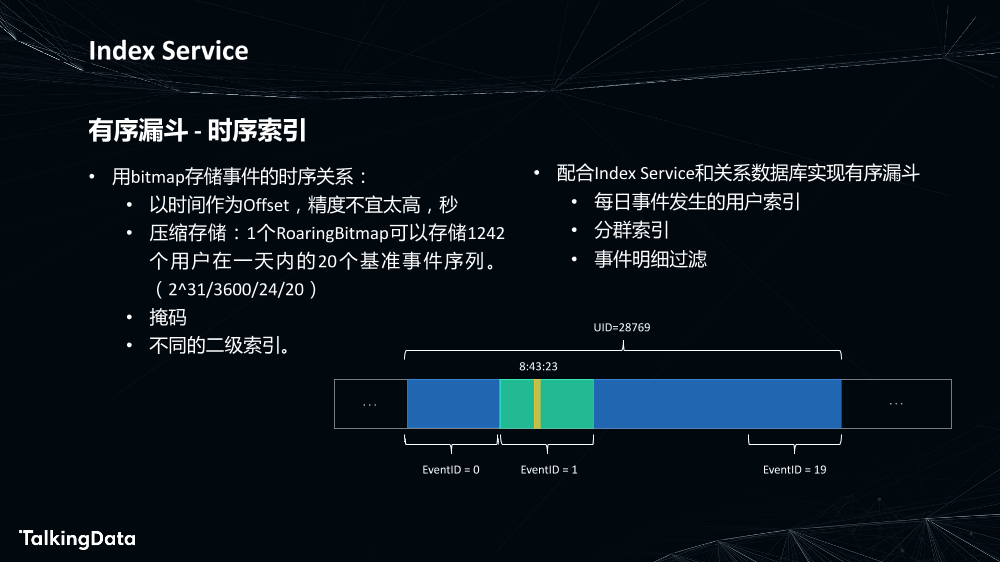 Index Service

有序漏斗 - 时序索引

• 用bitmap存储事件的时序关系：
  • 以时间作为Offset，精度不宜太高，秒
  • 压缩存储：1个RoaringBitmap可以存储1242个用户在一天内的20个基准事件序列。（2^31/3600/24/20）
  • 掩码
  • 不同的二级索引。

• 配合Index Service和关系数据库实现有序漏斗
  • 每日事件发生的用户索引
  • 分群索引
  • 事件明细过滤

UID=28769

8:43:23

...

...

EventID = 0

EventID = 1

EventID = 19

TalkingData